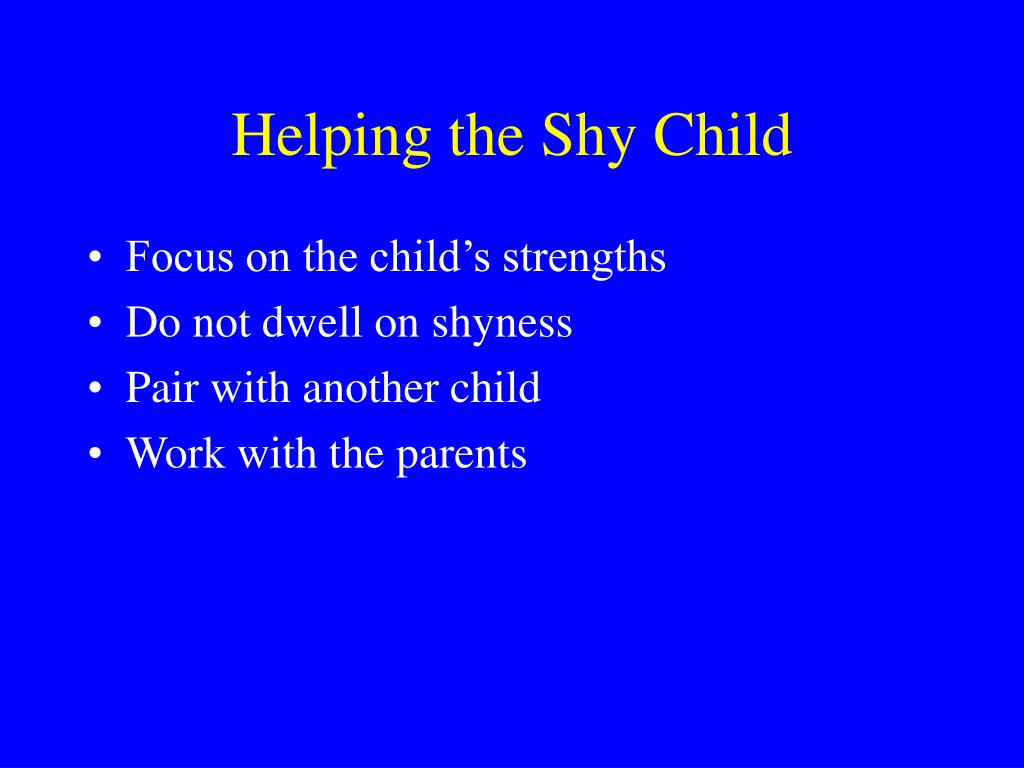 Helping the Shy Child

• Focus on the child’s strengths
• Do not dwell on shyness
• Pair with another child
• Work with the parents